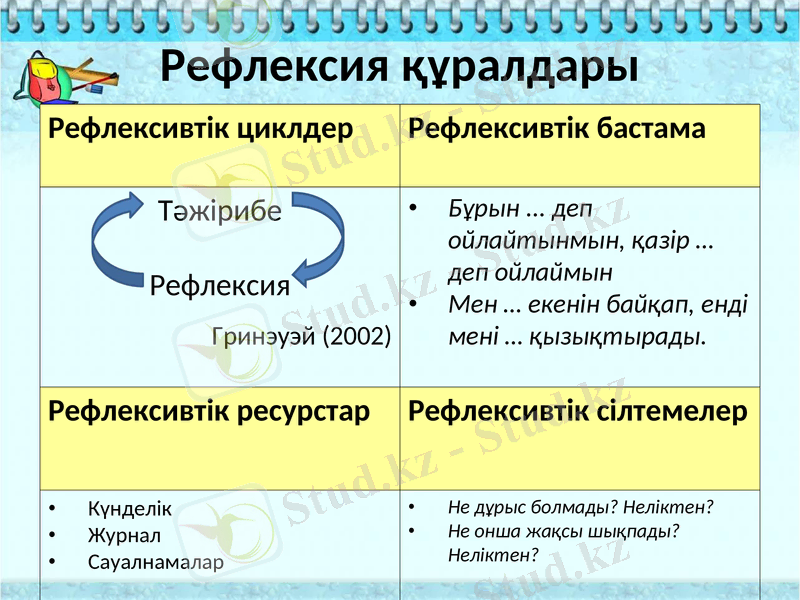 Рефлексия құралдары

| Рефлексивтік циклдер | Рефлексивтік бастама |
|---|---|
| Тәжірибе Рефлексия Гринэуэй (2002) | • Бұрын ... деп ойлайтынмын, қазір ... деп ойлаймын • Мен ... екенін байқап, енді мені ... қызықтырады. |
| Рефлексивтік ресурстар | Рефлексивтік сілтемелер |
| • Күнделік • Журнал • Сауалнамалар | • Не дұрыс болмады? Неліктен? • Не онша жақсы шықпады? Неліктен? |

Stud.kz - Stud.kz